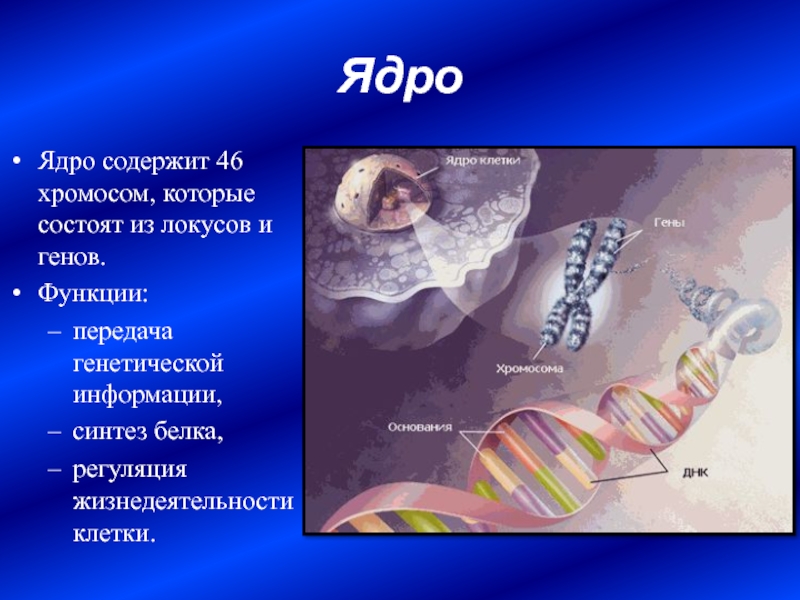 Ядро

• Ядро содержит 46 хромосом, которые состоят из локусов и генов.
• Функции:
– передача генетической информации,
– синтез белка,
– регуляция жизнедеятельности клетки.

Ядро клетки
Гены
Хромосома
Основания
ДНК